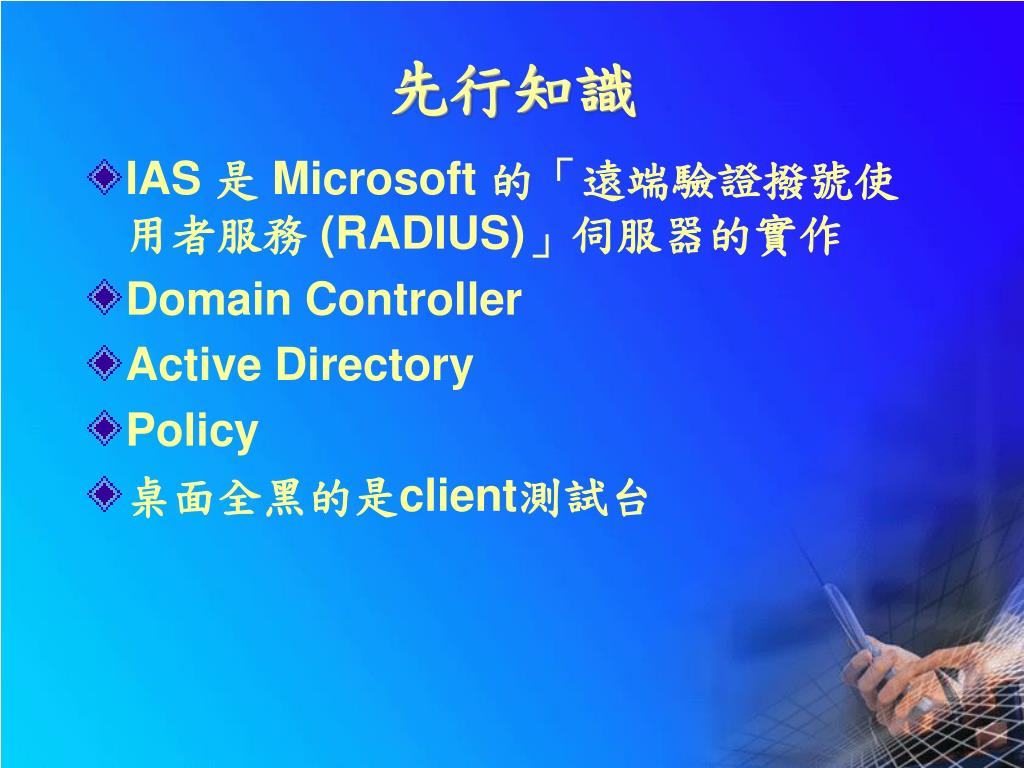 先行知識

IAS 是 Microsoft 的「遠端驗證撥號使用者服務 (RADIUS)」伺服器的實作

Domain Controller

Active Directory

Policy

桌面全黑的是client測試台